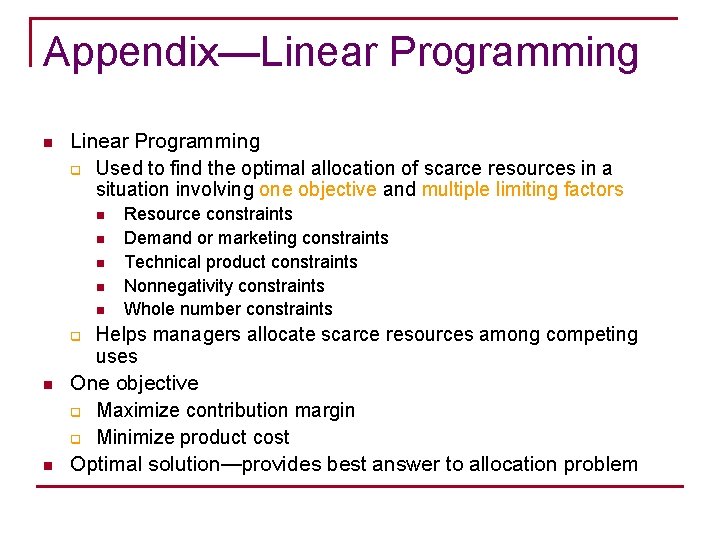 Appendix—Linear Programming

Linear Programming
Used to find the optimal allocation of scarce resources in a situation involving one objective and multiple limiting factors
Resource constraints
Demand or marketing constraints
Technical product constraints
Nonnegativity constraints
Whole number constraints
Helps managers allocate scarce resources among competing uses
One objective
Maximize contribution margin
Minimize product cost
Optimal solution—provides best answer to allocation problem